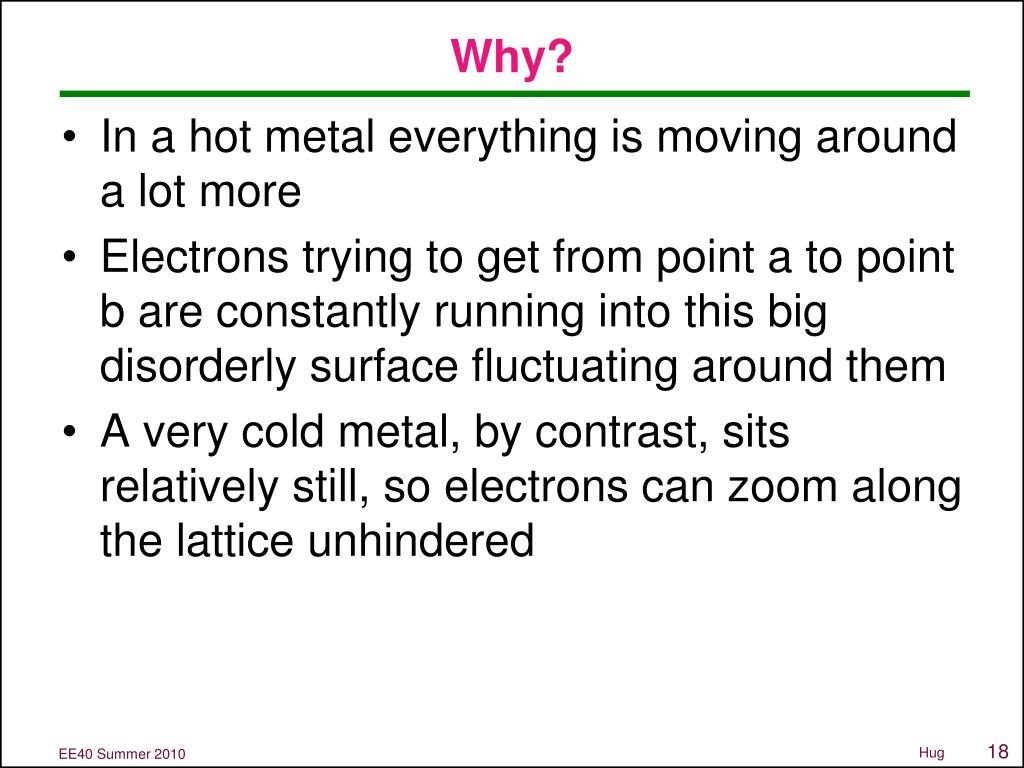 Why?

• In a hot metal everything is moving around a lot more

• Electrons trying to get from point a to point b are constantly running into this big disorderly surface fluctuating around them

• A very cold metal, by contrast, sits relatively still, so electrons can zoom along the lattice unhindered

EE40 Summer 2010

Hug

18